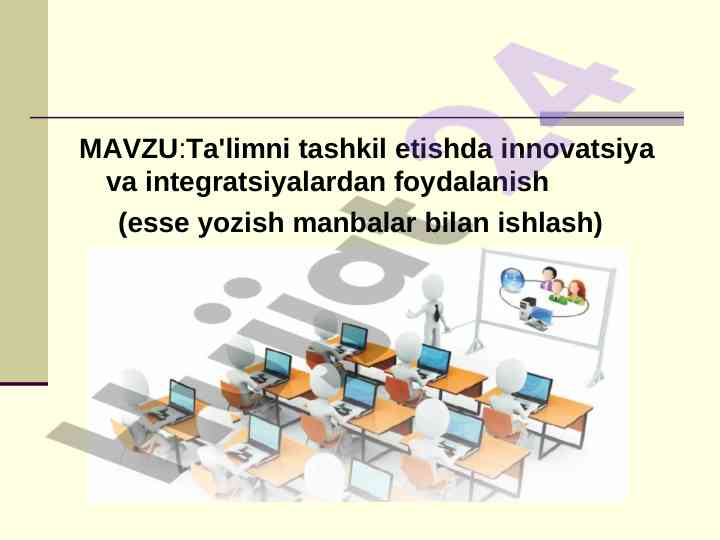 MAVZU:Ta'limni tashkil etishda innovatsiya va integratsiyalardan foydalanish

(esse yozish manbalar bilan ishlash)